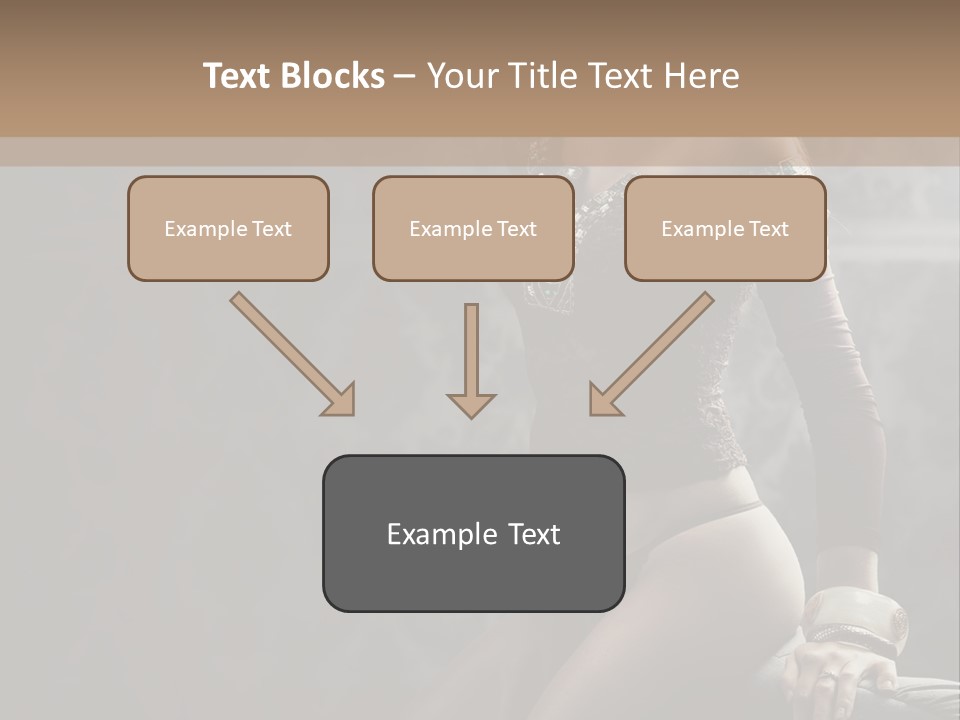 Text Blocks – Your Title Text Here

Example Text

Example Text

Example Text

Example Text